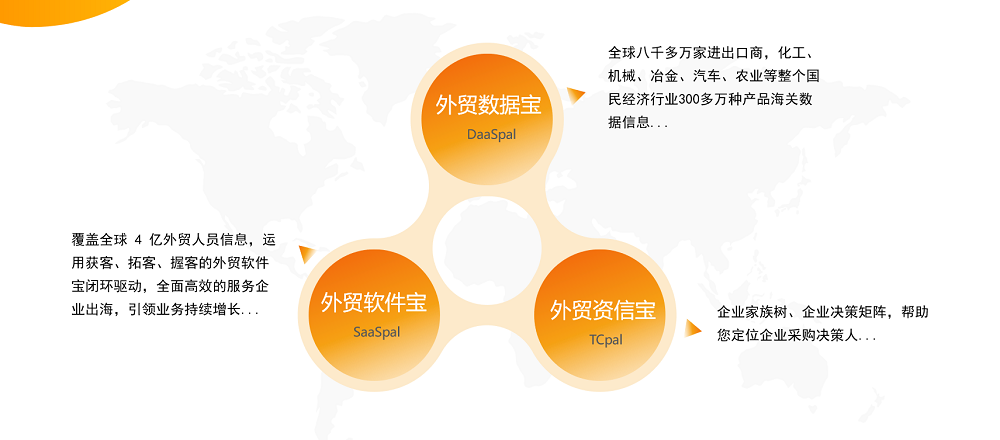 外贸数据宝
DaaSpal

全球八千多万家进出口商，化工、机械、冶金、汽车、农业等整个国民经济行业300多万种产品海关数据信息...

覆盖全球 4 亿外贸人员信息，运用获客、拓客、握客的外贸软件宝闭环驱动，全面高效的服务企业出海，引领业务持续增长...

外贸软件宝
SaaSpal

外贸资信宝
TCpal

企业家族树、企业决策矩阵，帮助您定位企业采购决策人...